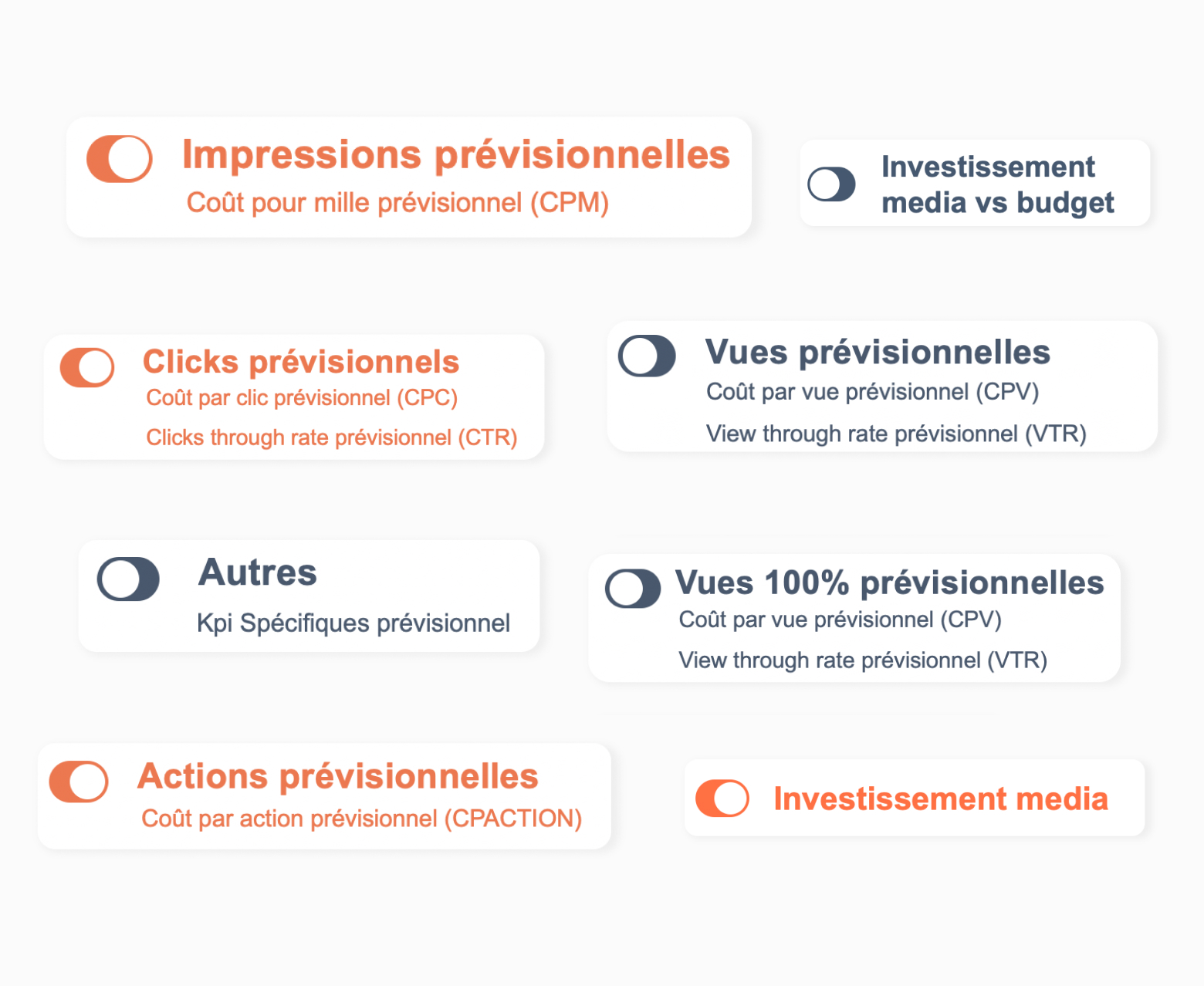 Impressions prévisionnelles
Coût pour mille prévisionnel (CPM)

Investissement media vs budget

Clicks prévisionnels
Coût par clic prévisionnel (CPC)
Clicks through rate prévisionnel (CTR)

Vues prévisionnelles
Coût par vue prévisionnel (CPV)
View through rate prévisionnel (VTR)

Autres
Kpi Spécifiques prévisionnel

Vues 100% prévisionnelles
Coût par vue prévisionnel (CPV)
View through rate prévisionnel (VTR)

Actions prévisionnelles
Coût par action prévisionnel (CPACTION)

Investissement media